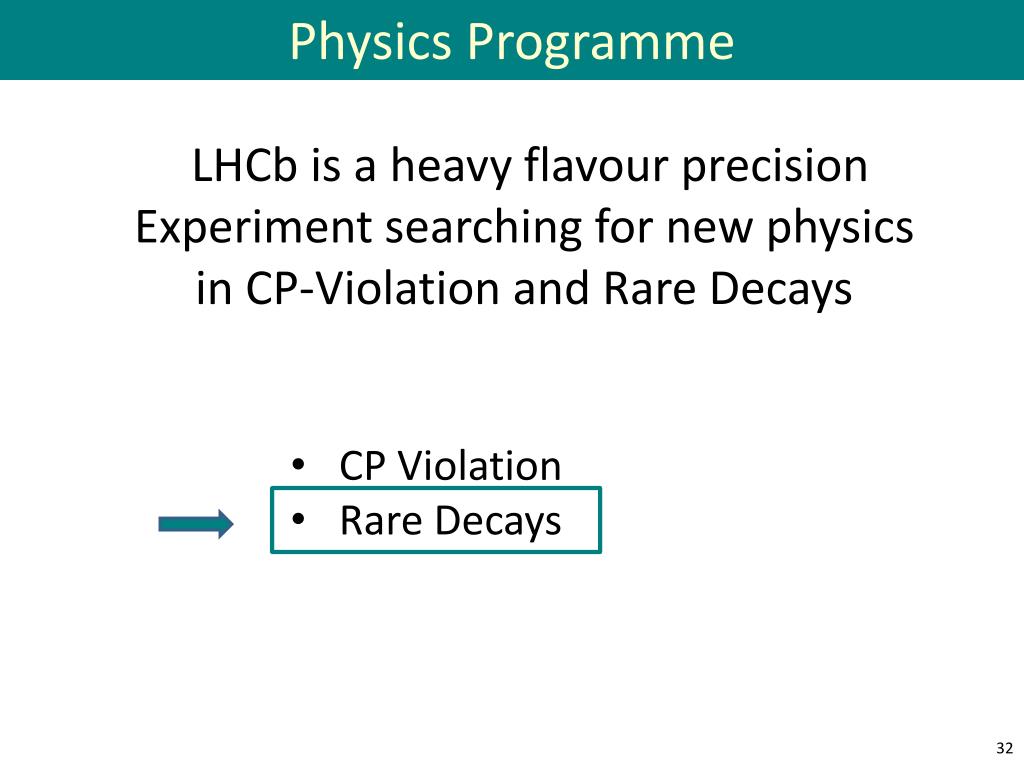 Physics Programme

LHCb is a heavy flavour precision Experiment searching for new physics in CP-Violation and Rare Decays

• CP Violation
• Rare Decays

32